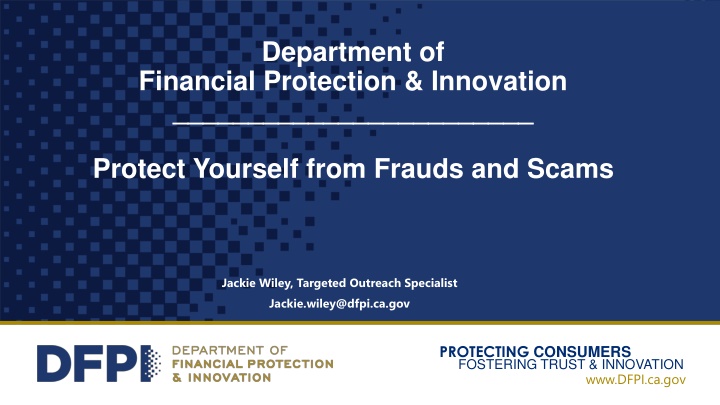 Department of
Financial Protection & Innovation

Protect Yourself from Frauds and Scams

Jackie Wiley, Targeted Outreach Specialist
Jackie.wiley@dfpi.ca.gov

DFPI DEPARTMENT OF FINANCIAL PROTECTION & INNOVATION

PROTECTING CONSUMERS
FOSTERING TRUST & INNOVATION
www.DFPI.ca.gov